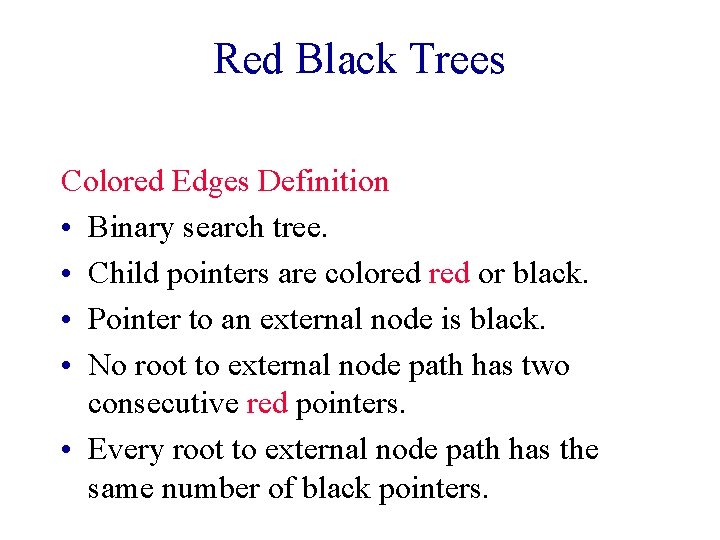 Red Black Trees

Colored Edges Definition

• Binary search tree.
• Child pointers are colored red or black.
• Pointer to an external node is black.
• No root to external node path has two consecutive red pointers.
• Every root to external node path has the same number of black pointers.